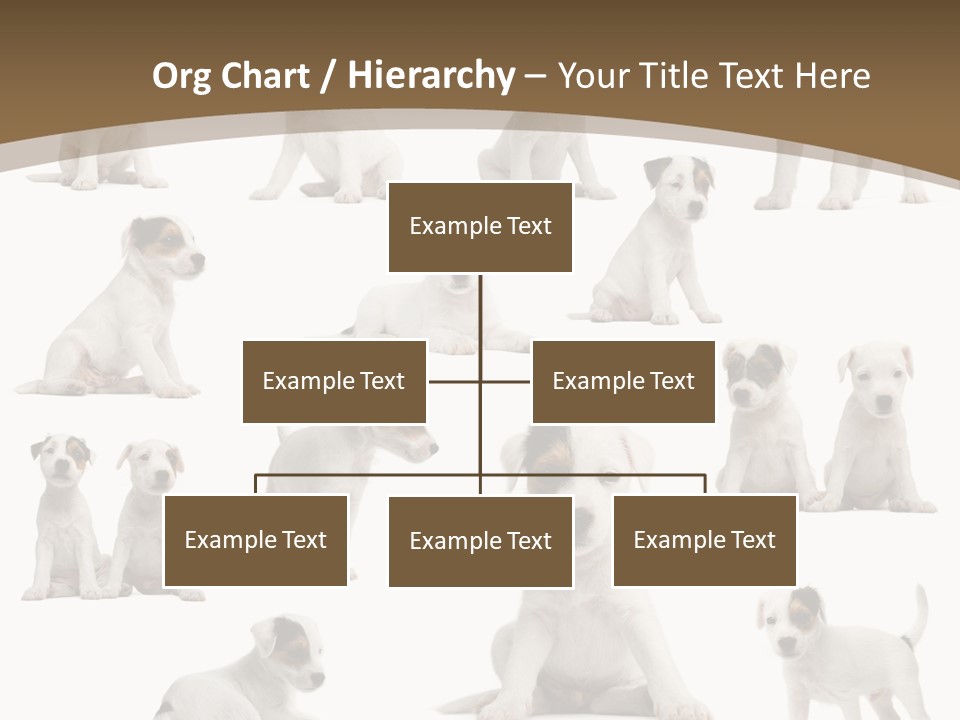 Org Chart / Hierarchy – Your Title Text Here

Example Text

Example Text

Example Text

Example Text

Example Text

Example Text